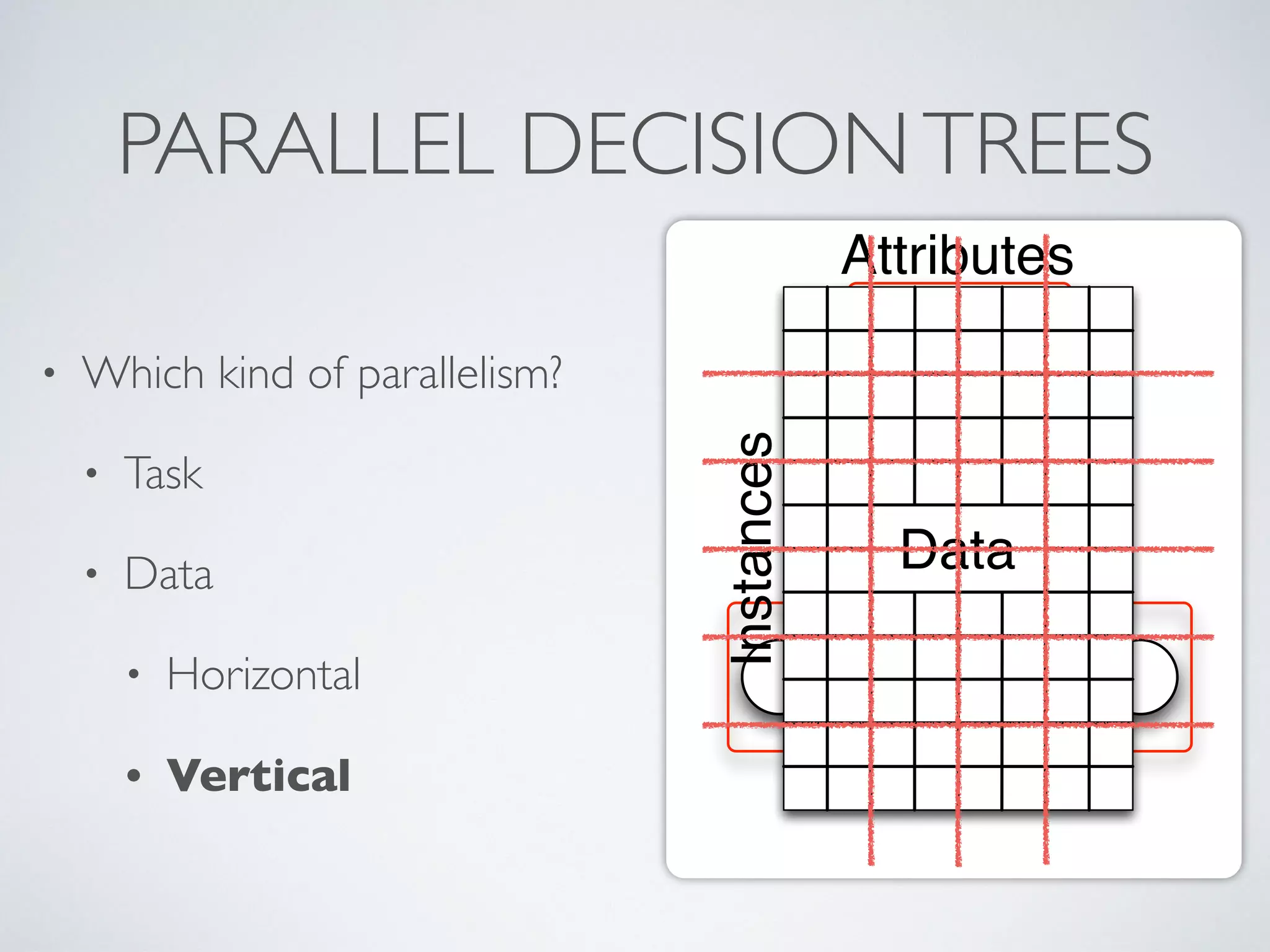 PARALLEL DECISION TREES

• Which kind of parallelism?

• Task

• Data

• Horizontal

• **Vertical**

Attributes

Instances

Data